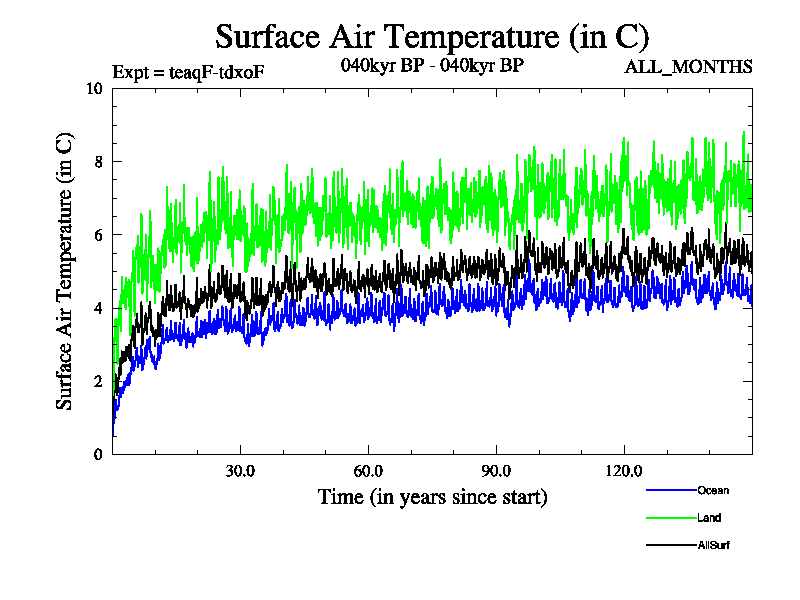 Surface Air Temperature (in C)

Expt = teaqF-tdxoF

040kyr BP - 040kyr BP

ALL_MONTHS

Surface Air Temperature (in C)

10
8
6
4
2
0

30.0
60.0
90.0
120.0

Time (in years since start)

Ocean
Land
AllSurf